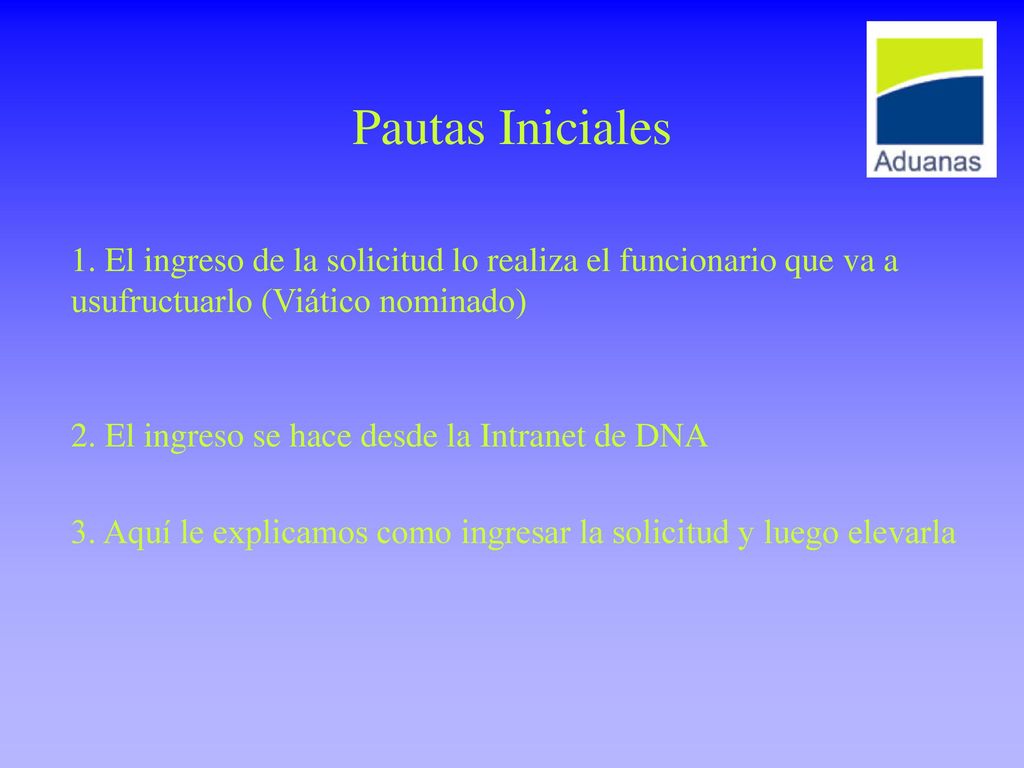 Pautas Iniciales

Aduanas

1. El ingreso de la solicitud lo realiza el funcionario que va a usufructuarlo (Viático nominado)

2. El ingreso se hace desde la Intranet de DNA

3. Aquí le explicamos como ingresar la solicitud y luego elevarla